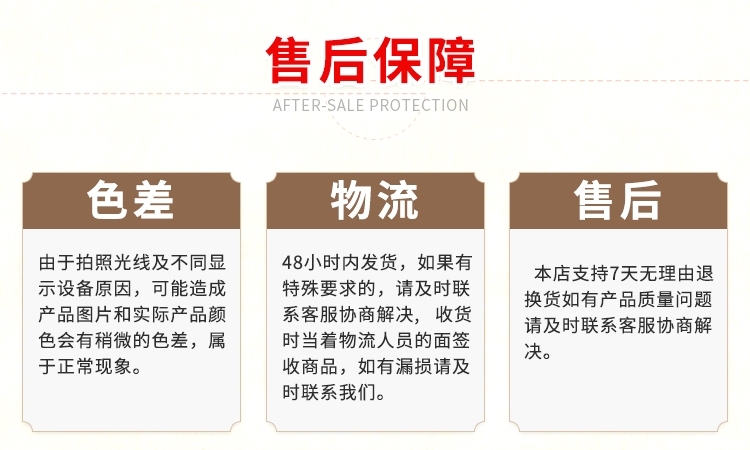 售后保障

AFTER-SALE PROTECTION

色差

由于拍照光线及不同显示设备原因，可能造成产品图片和实际产品颜色会有稍微的色差，属于正常现象。

物流

48小时内发货，如果有特殊要求的，请及时联系客服协商解决，收货时当着物流人员的面签收商品，如有漏损请及时联系我们。

售后

本店支持7天无理由退换货如有产品质量问题请及时联系客服协商解决。